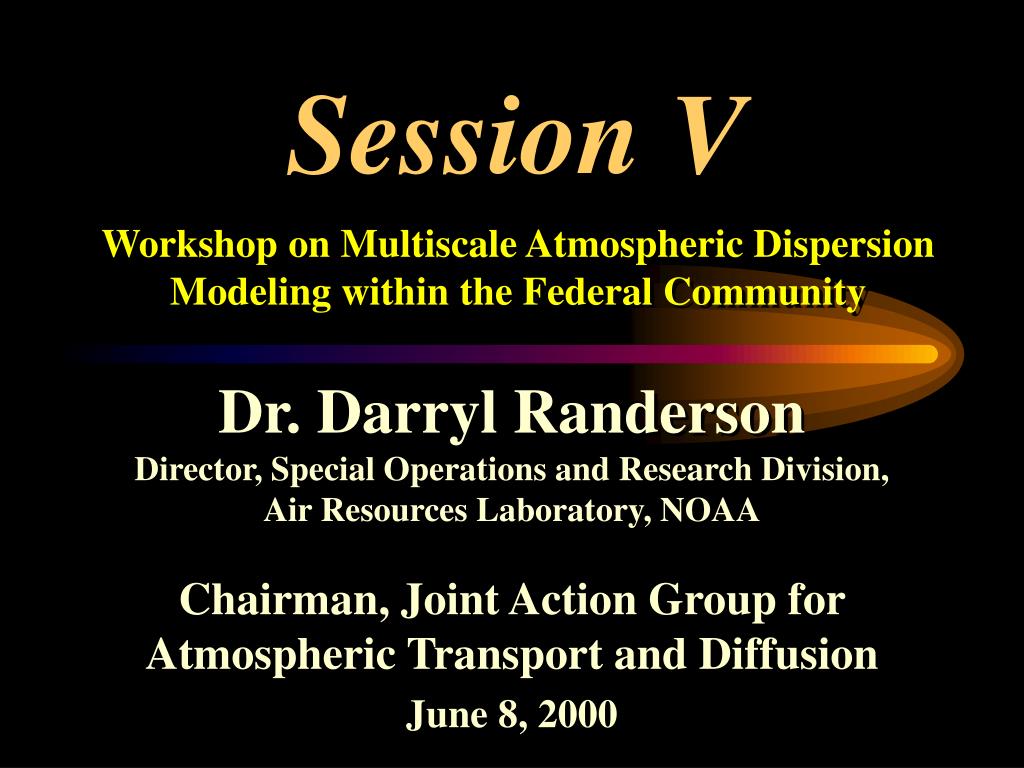 Session V

Workshop on Multiscale Atmospheric Dispersion Modeling within the Federal Community

Dr. Darryl Randerson

Director, Special Operations and Research Division, Air Resources Laboratory, NOAA

Chairman, Joint Action Group for Atmospheric Transport and Diffusion

June 8, 2000